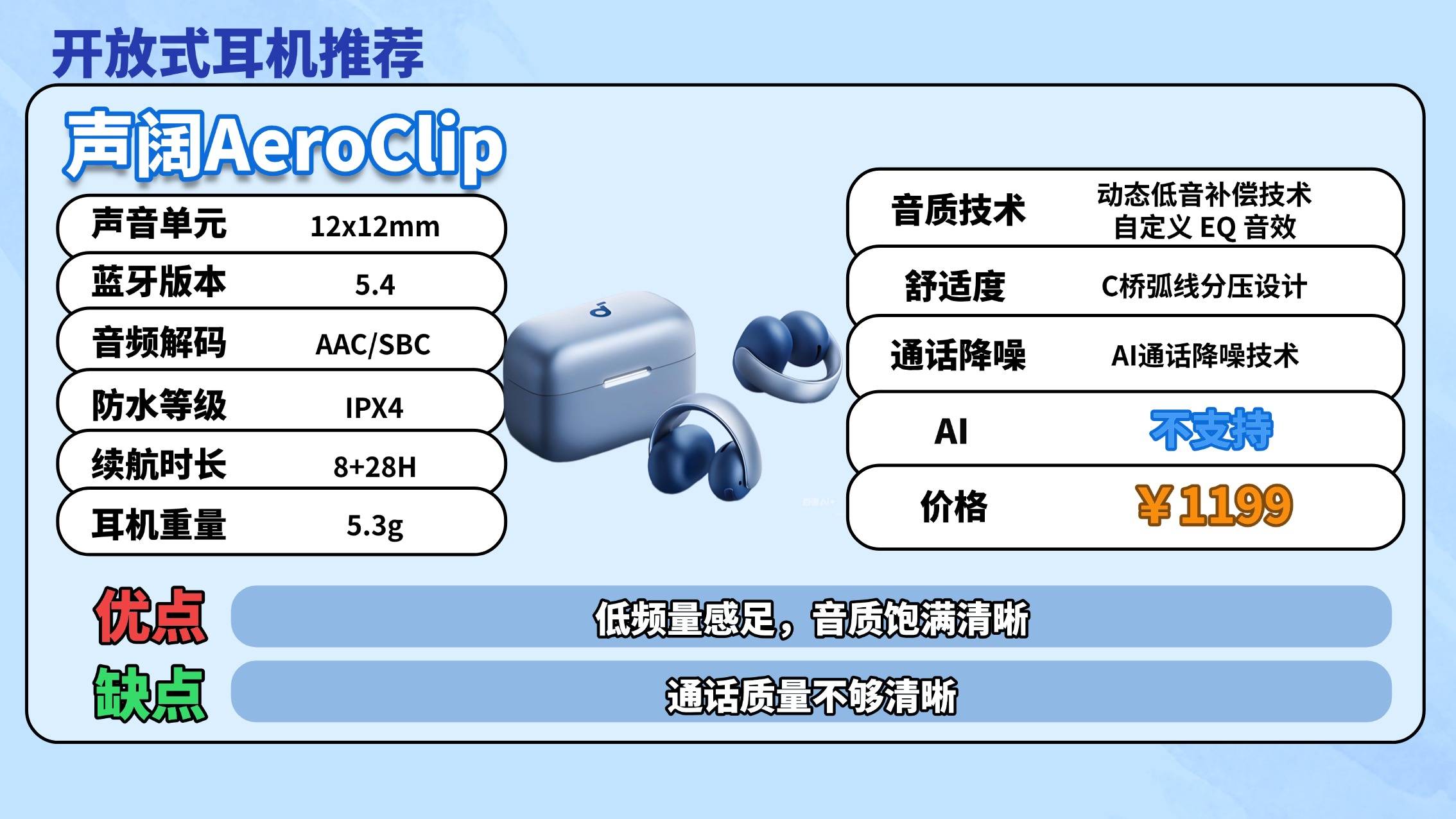 开放式耳机推荐

声阔AeroClip

| 声音单元 | 12x12mm |
|---|---|
| 蓝牙版本 | 5.4 |
| 音频解码 | AAC/SBC |
| 防水等级 | IPX4 |
| 续航时长 | 8+28H |
| 耳机重量 | 5.3g |

| 音质技术 | 动态低音补偿技术 自定义 EQ 音效 |
|---|---|
| 舒适度 | C桥弧线分压设计 |
| 通话降噪 | AI通话降噪技术 |
| AI | 不支持 |
| 价格 | ¥1199 |

优点 低频量感足，音质饱满清晰

缺点 通话质量不够清晰